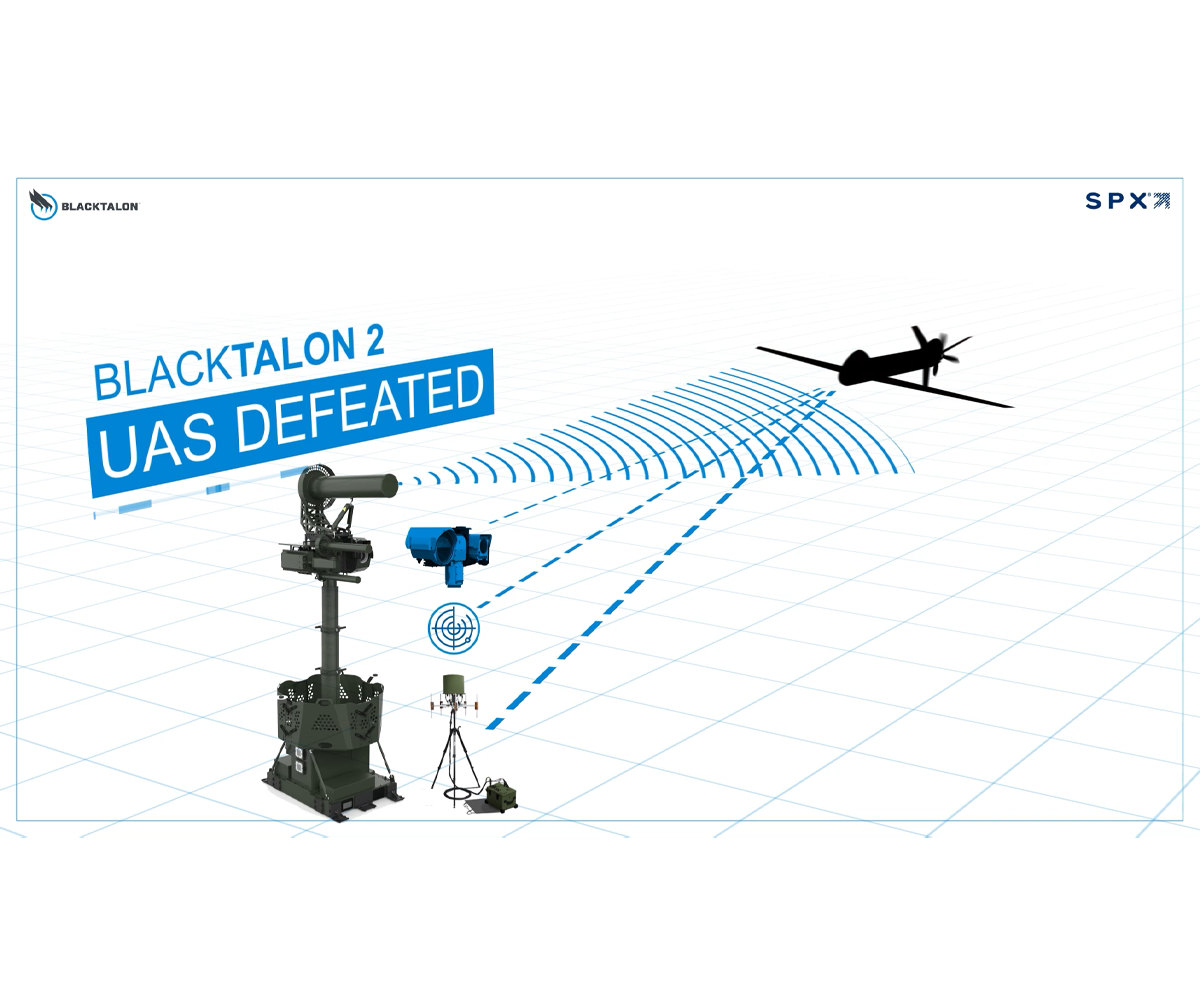 BLACKTALON

SPX

BLACKTALON 2
UAS DEFEATED